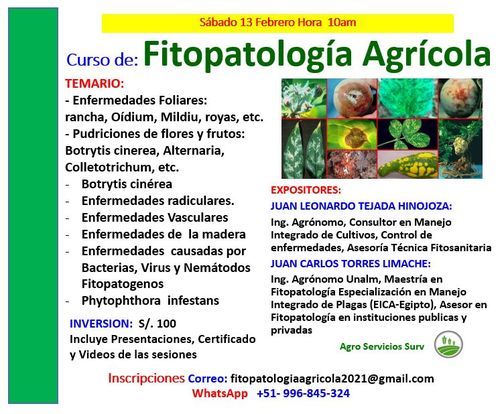 Sábado 13 Febrero Hora 10am

Curso de: Fitopatología Agrícola

TEMARIO:
- Enfermedades Foliares: rancha, Oídium, Mildiu, royas, etc.
- Pudriciones de flores y frutos: Botrytis cinerea, Alternaria, Colletotrichum, etc.
- Botrytis cinérea
- Enfermedades radiculares.
- Enfermedades Vasculares
- Enfermedades de la madera
- Enfermedades causadas por Bacterias, Virus y Nemátodos Fitopatogenos
- Phytophthora infestans

INVERSION: S/. 100
Incluye Presentaciones, Certificado y Videos de las sesiones

EXPOSITORES:
JUAN LEONARDO TEJADA HINOJOZA:
Ing. Agrónomo, Consultor en Manejo Integrado de Cultivos, Control de enfermedades, Asesoría Técnica Fitosanitaria
JUAN CARLOS TORRES LIMACHE:
Ing. Agrónomo Unalm, Maestría en Fitopatología Especialización en Manejo Integrado de Plagas (EICA-Egipto), Asesor en Fitopatología en instituciones publicas y privadas

Agro Servicios Surv

Inscripciones Correo: fitopatologiaagricola2021@gmail.com
WhatsApp +51- 996-845-324